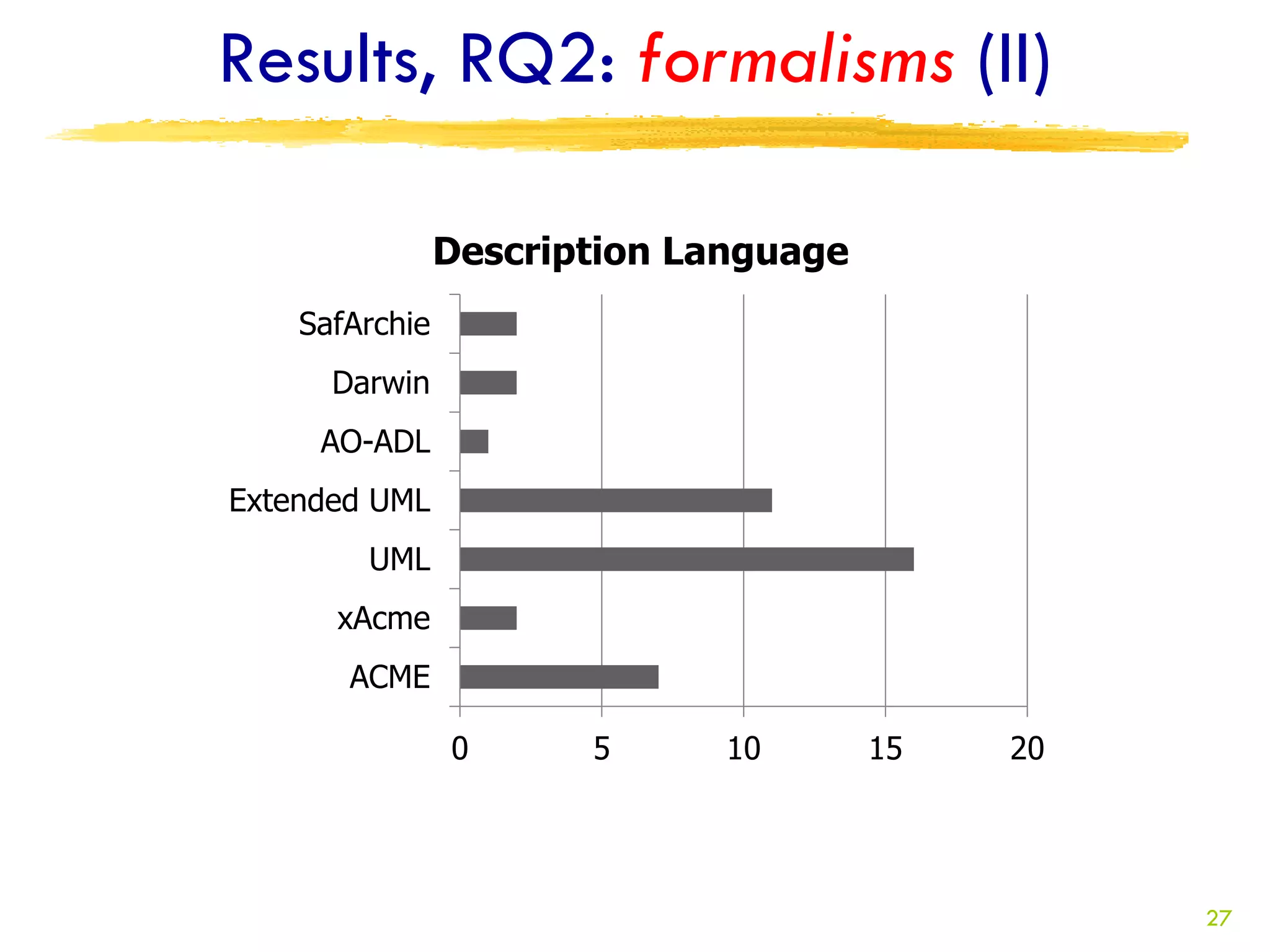 Results, RQ2: formalisms (II)

Description Language

SafArchie
Darwin
AO-ADL
Extended UML
UML
xAcme
ACME

0
5
10
15
20

27